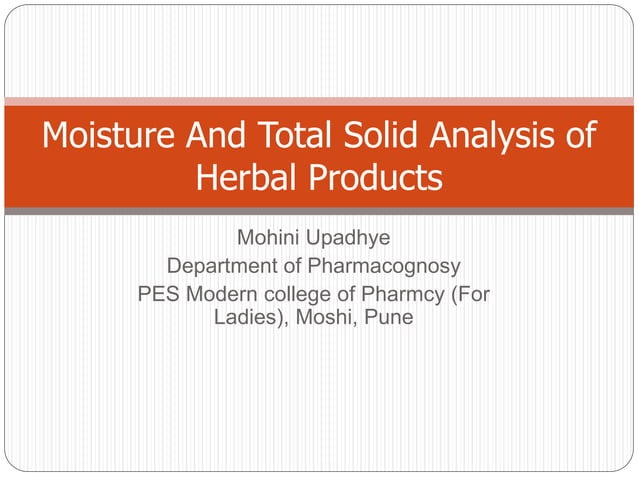 Moisture And Total Solid Analysis of Herbal Products

Mohini Upadhye
Department of Pharmacognosy
PES Modern college of Pharmcy (For Ladies), Moshi, Pune